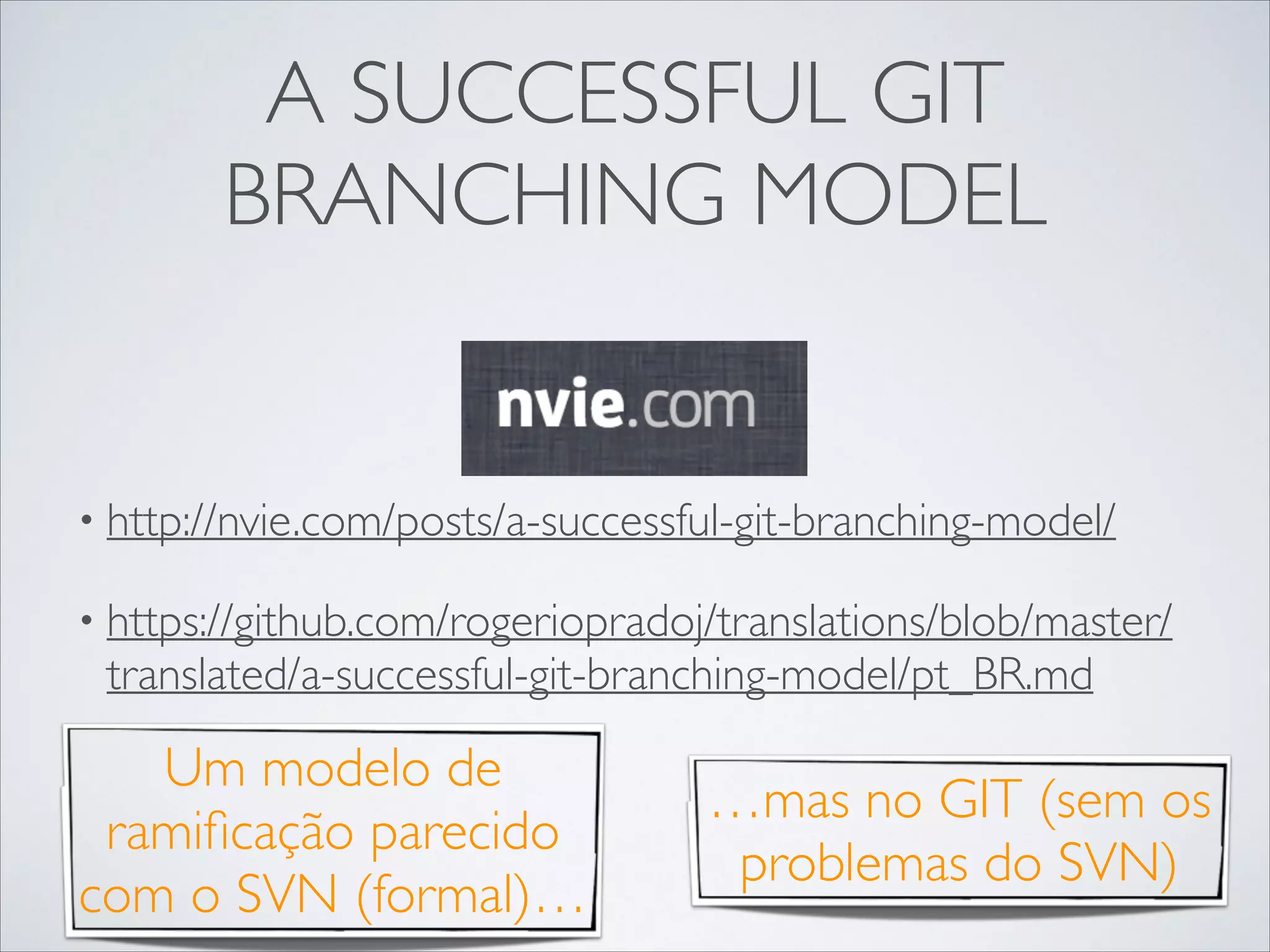 A SUCCESSFUL GIT BRANCHING MODEL

nvie.com

• http://nvie.com/posts/a-successful-git-branching-model/

• https://github.com/rogeriopradoj/translations/blob/master/translated/a-successful-git-branching-model/pt_BR.md

Um modelo de ramificação parecido com o SVN (formal)…

…mas no GIT (sem os problemas do SVN)